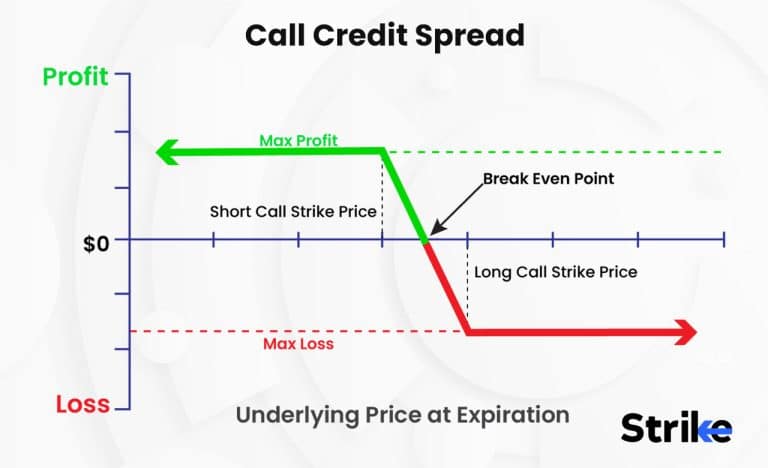 Call Credit Spread

Profit

Max Profit

Break Even Point

Short Call Strike Price

$0

Long Call Strike Price

Max Loss

Loss

Underlying Price at Expiration

Strike